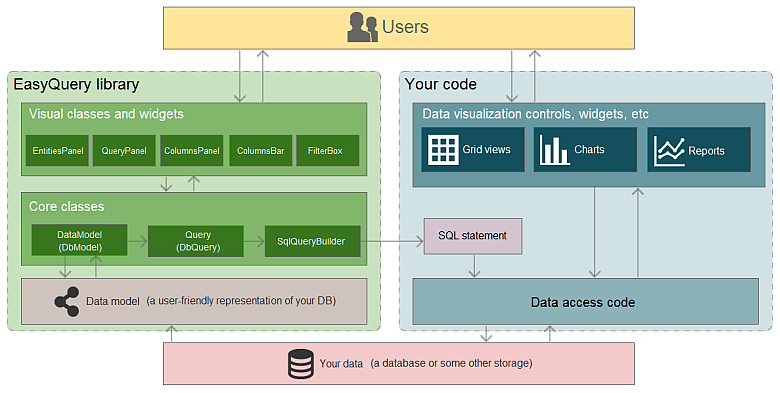 Users

EasyQuery library

Visual classes and widgets

EntitiesPanel

QueryPanel

ColumnsPanel

ColumnsBar

FilterBox

Core classes

DataModel (DbModel)

Query (DbQuery)

SqlQueryBuilder

Data model (a user-friendly representation of your DB)

Your code

Data visualization controls, widgets, etc

Grid views

Charts

Reports

SQL statement

Data access code

Your data (a database or some other storage)